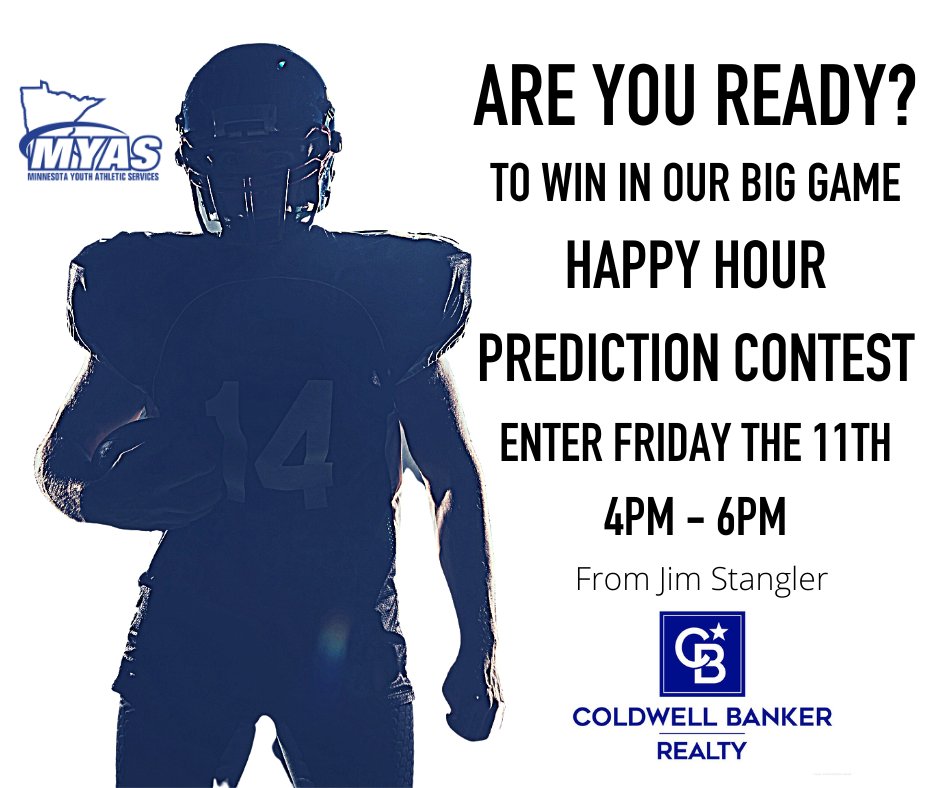 MYAS
MINNESOTA YOUTH ATHLETIC SERVICES

14

ARE YOU READY?
TO WIN IN OUR BIG GAME
HAPPY HOUR
PREDICTION CONTEST
ENTER FRIDAY THE 11TH
4PM - 6PM

From Jim Stangler

CB

COLDWELL BANKER
REALTY